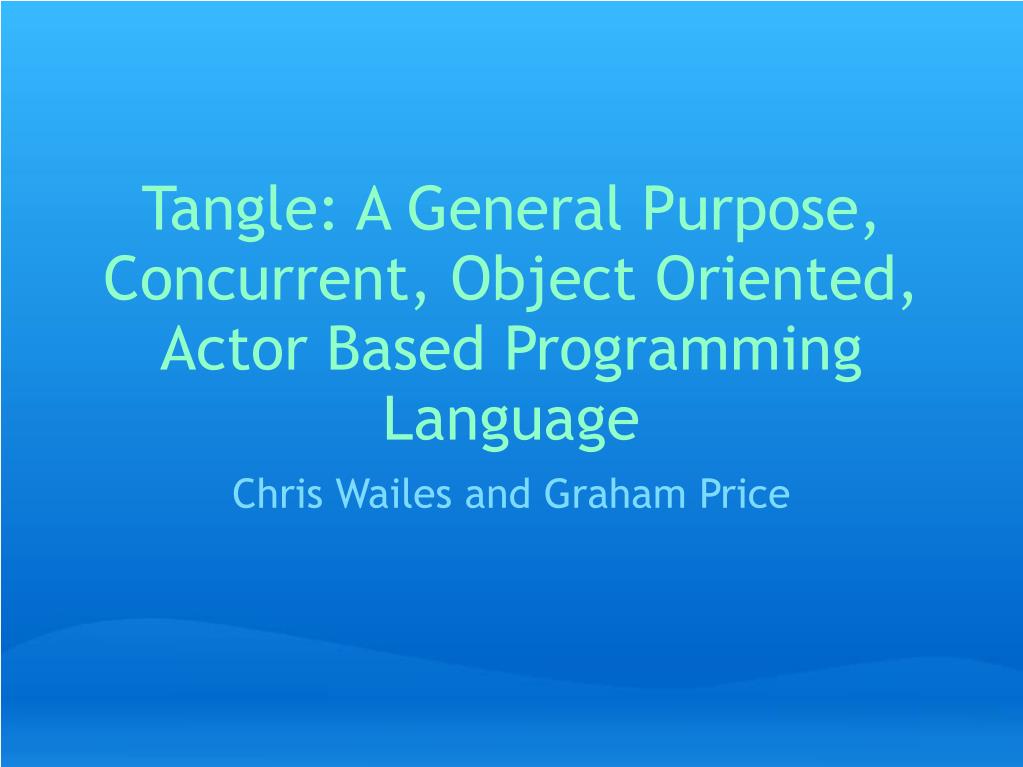 Tangle: A General Purpose, Concurrent, Object Oriented, Actor Based Programming Language

Chris Wailes and Graham Price